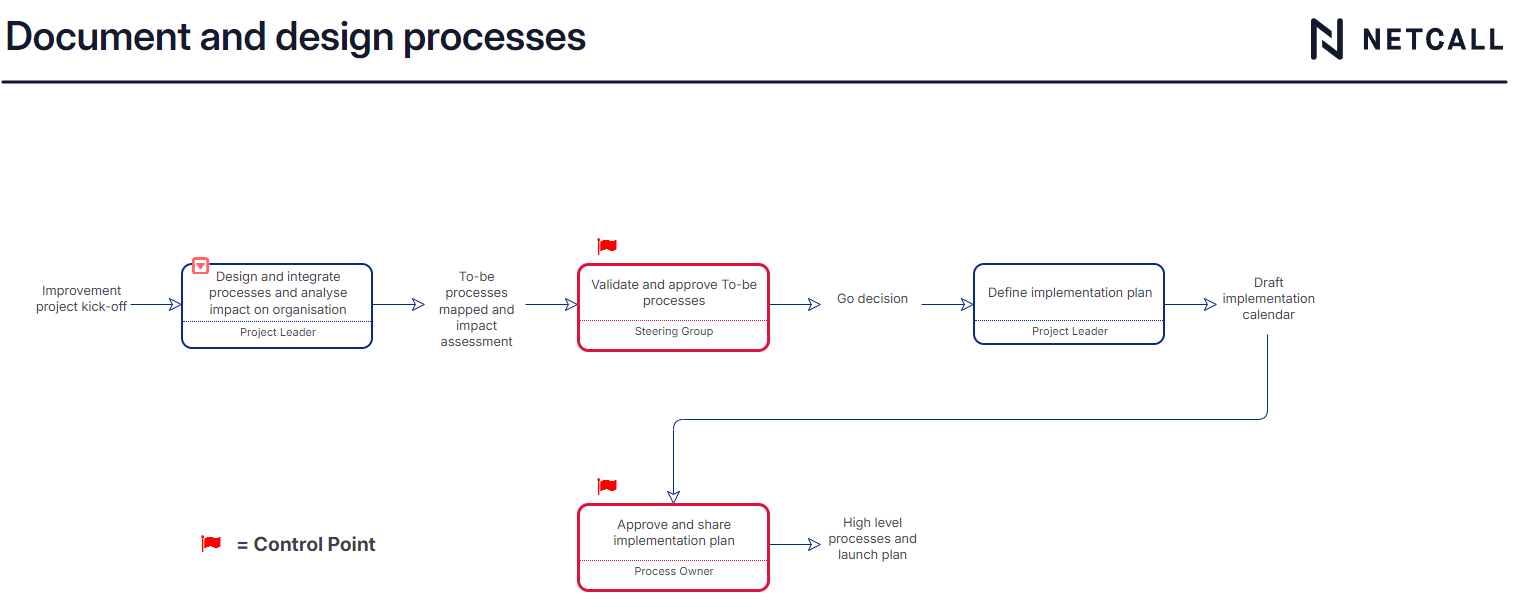 Document and design processes

NETCALL

Improvement project kick-off

Design and integrate processes and analyse impact on organisation

Project Leader

To-be processes mapped and impact assessment

Validate and approve To-be processes

Steering Group

Go decision

Define implementation plan

Project Leader

Draft implementation calendar

Approve and share implementation plan

Process Owner

High level processes and launch plan

= Control Point